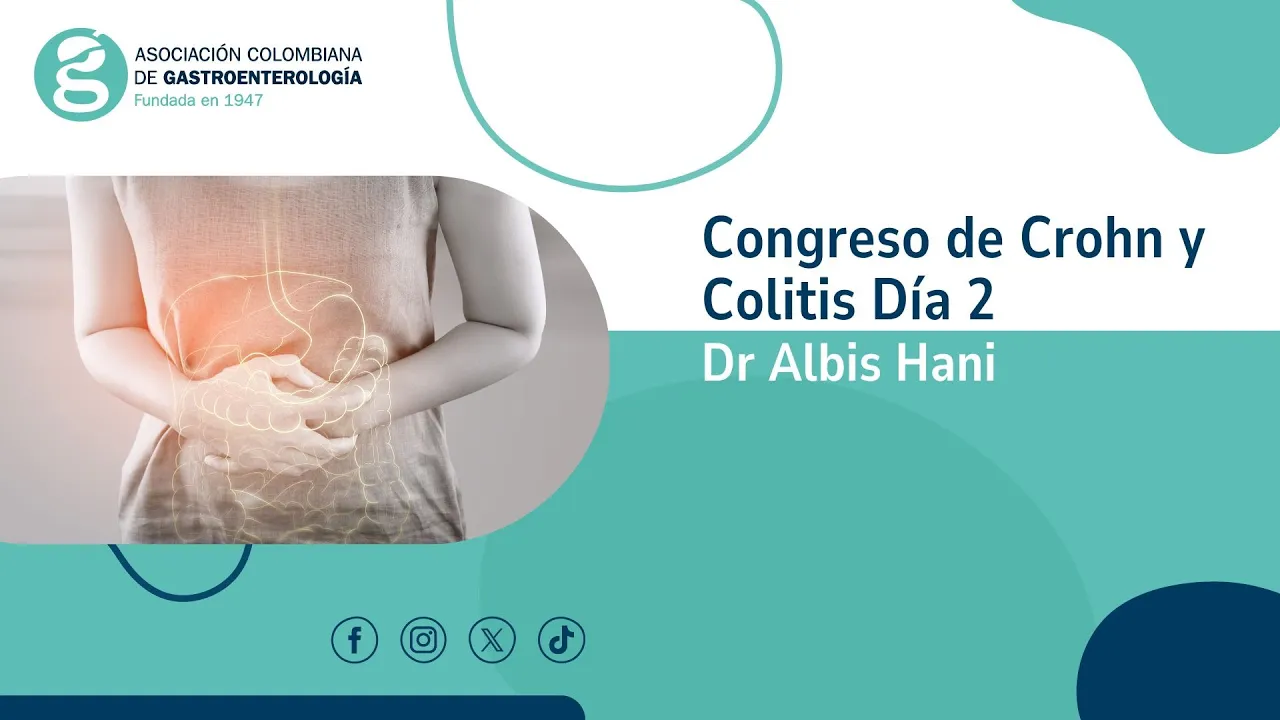 ASOCIACIÓN COLOMBIANA DE GASTROENTEROLOGÍA
Fundada en 1947

Congreso de Crohn y Colitis Día 2
Dr Albis Hani